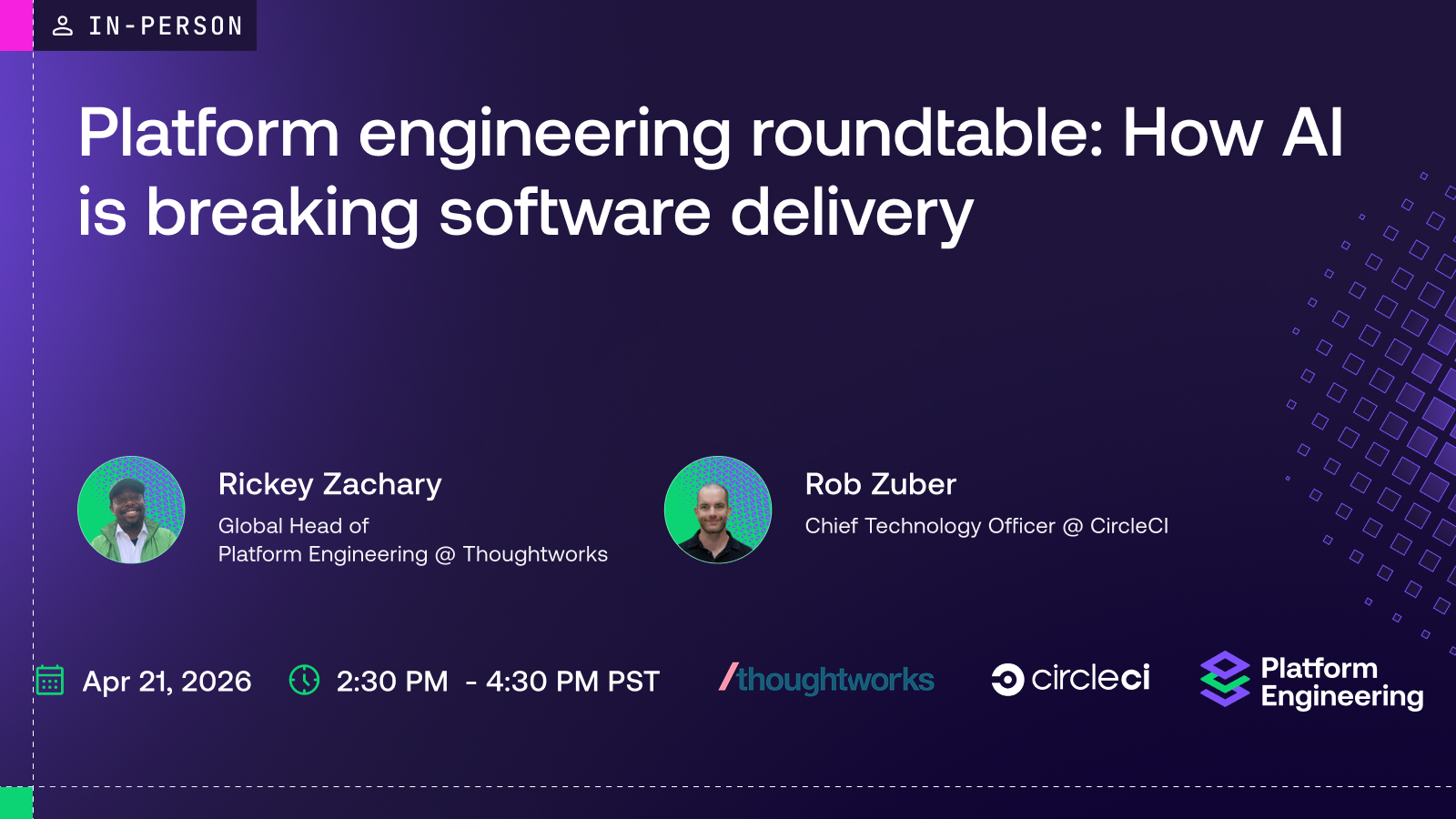 IN-PERSON

Platform engineering roundtable: How AI is breaking software delivery

Rickey Zachary
Global Head of Platform Engineering @ Thoughtworks

Rob Zuber
Chief Technology Officer @ CircleCI

Apr 21, 2026 2:30 PM - 4:30 PM PST

/thoughtworks circleci Platform Engineering